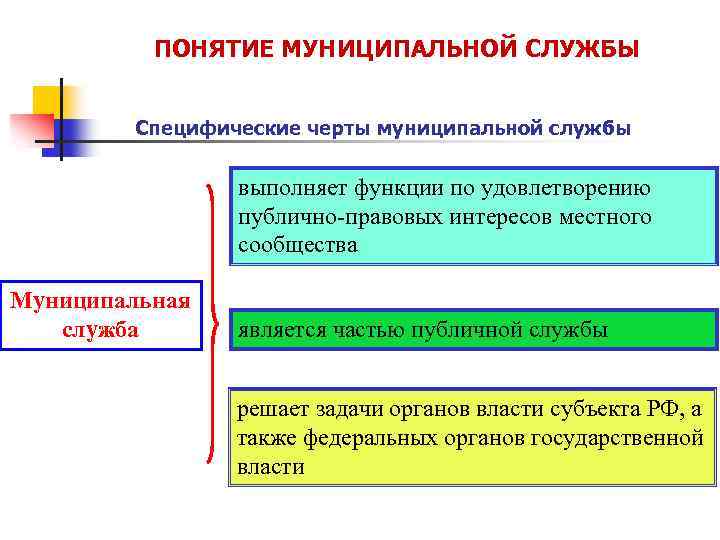 ПОНЯТИЕ МУНИЦИПАЛЬНОЙ СЛУЖБЫ

Специфические черты муниципальной службы

Муниципальная служба

выполняет функции по удовлетворению публично-правовых интересов местного сообщества

является частью публичной службы

решает задачи органов власти субъекта РФ, а также федеральных органов государственной власти